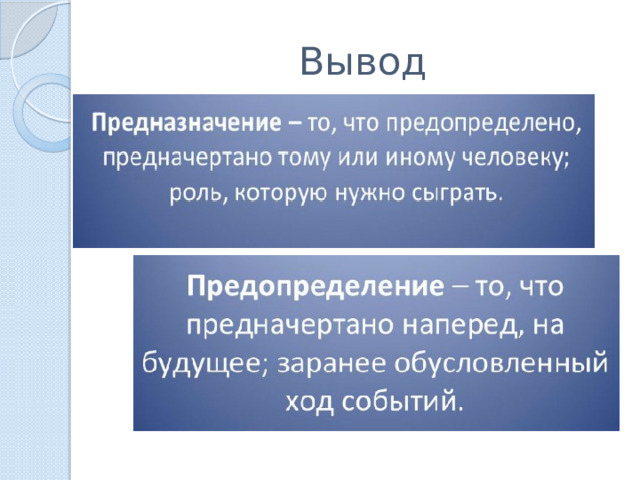 Вывод

Предназначение – то, что предопределено, предначертано тому или иному человеку; роль, которую нужно сыграть.

Предопределение – то, что предначертано наперед, на будущее; заранее обусловленный ход событий.